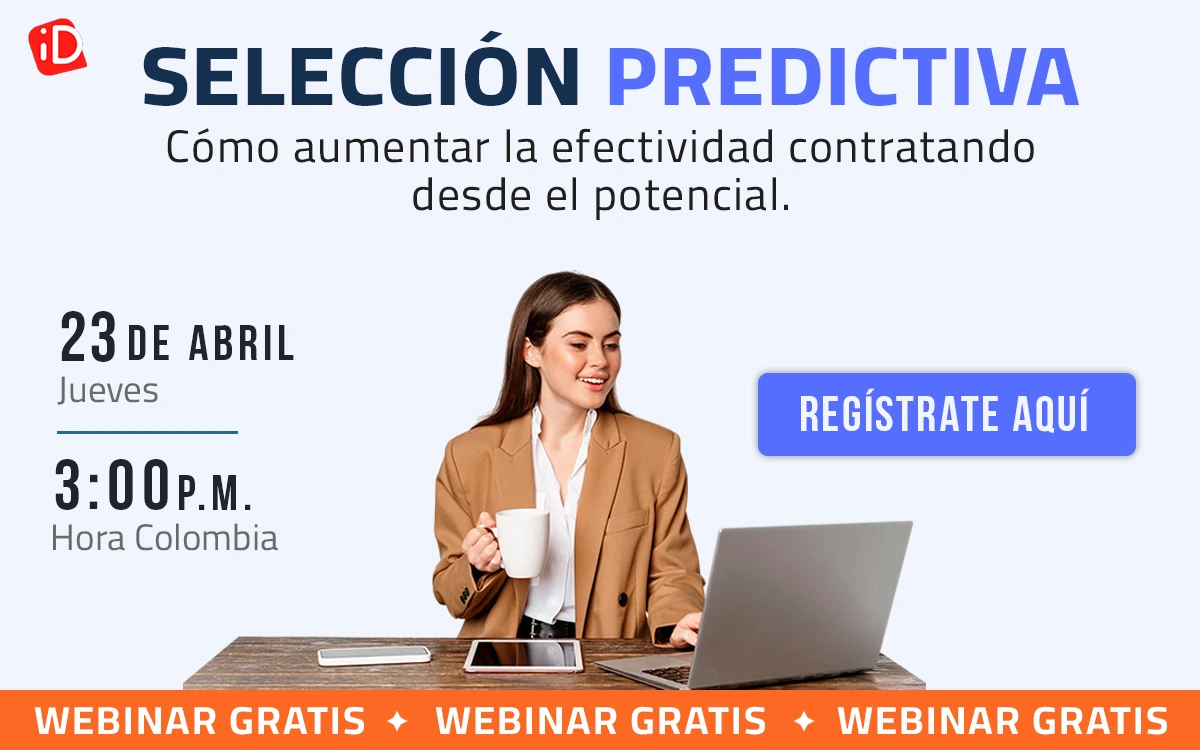 iD

SELECCIÓN PREDICTIVA

Cómo aumentar la efectividad contratando desde el potencial.

23 DE ABRIL
Jueves

3:00 P.M.
Hora Colombia

REGÍSTRATE AQUÍ

WEBINAR GRATIS ✦ WEBINAR GRATIS ✦ WEBINAR GRATIS